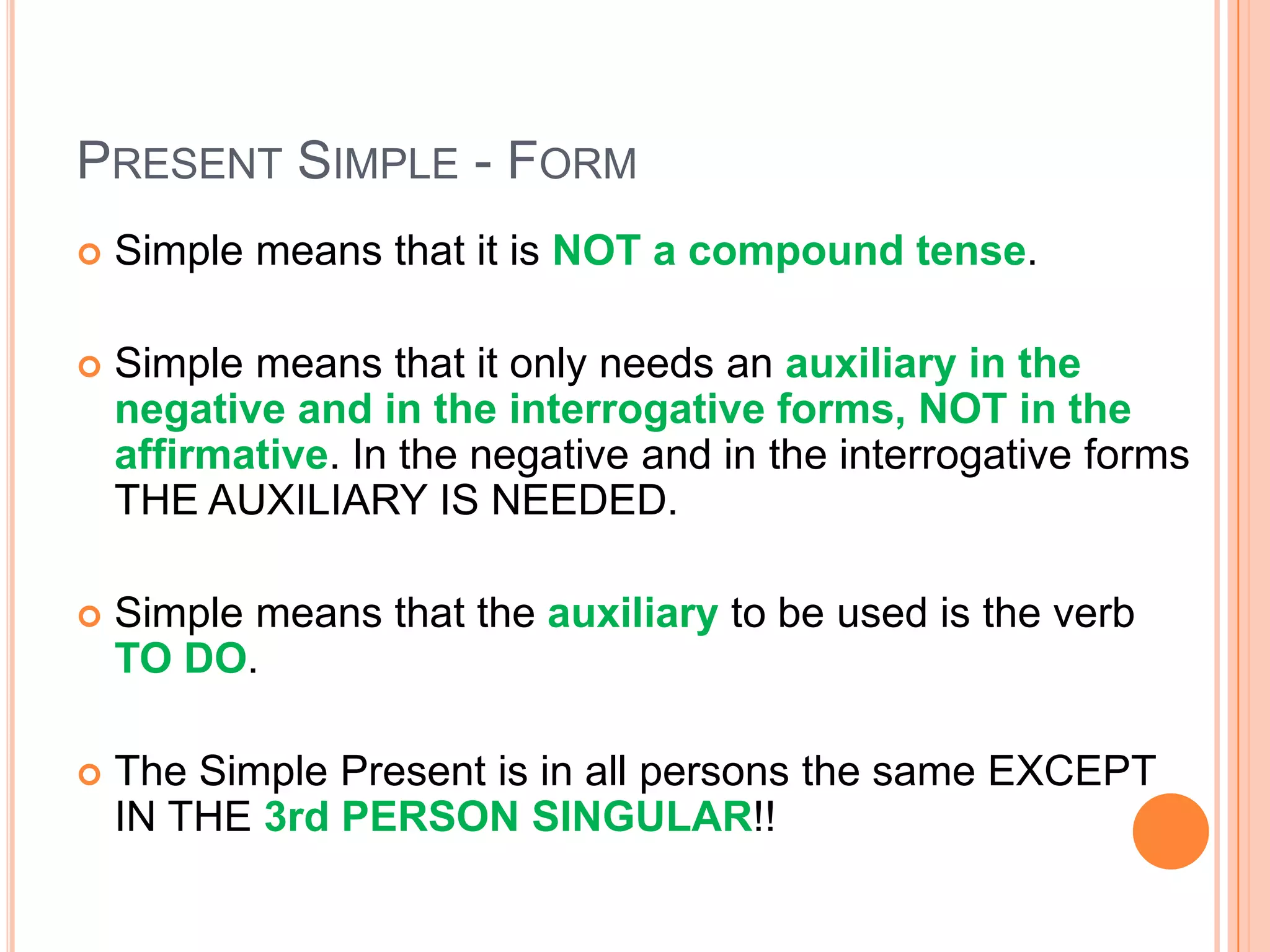 PRESENT SIMPLE - FORM

Simple means that it is NOT a compound tense.

Simple means that it only needs an auxiliary in the negative and in the interrogative forms, NOT in the affirmative. In the negative and in the interrogative forms THE AUXILIARY IS NEEDED.

Simple means that the auxiliary to be used is the verb TO DO.

The Simple Present is in all persons the same EXCEPT IN THE 3rd PERSON SINGULAR!!